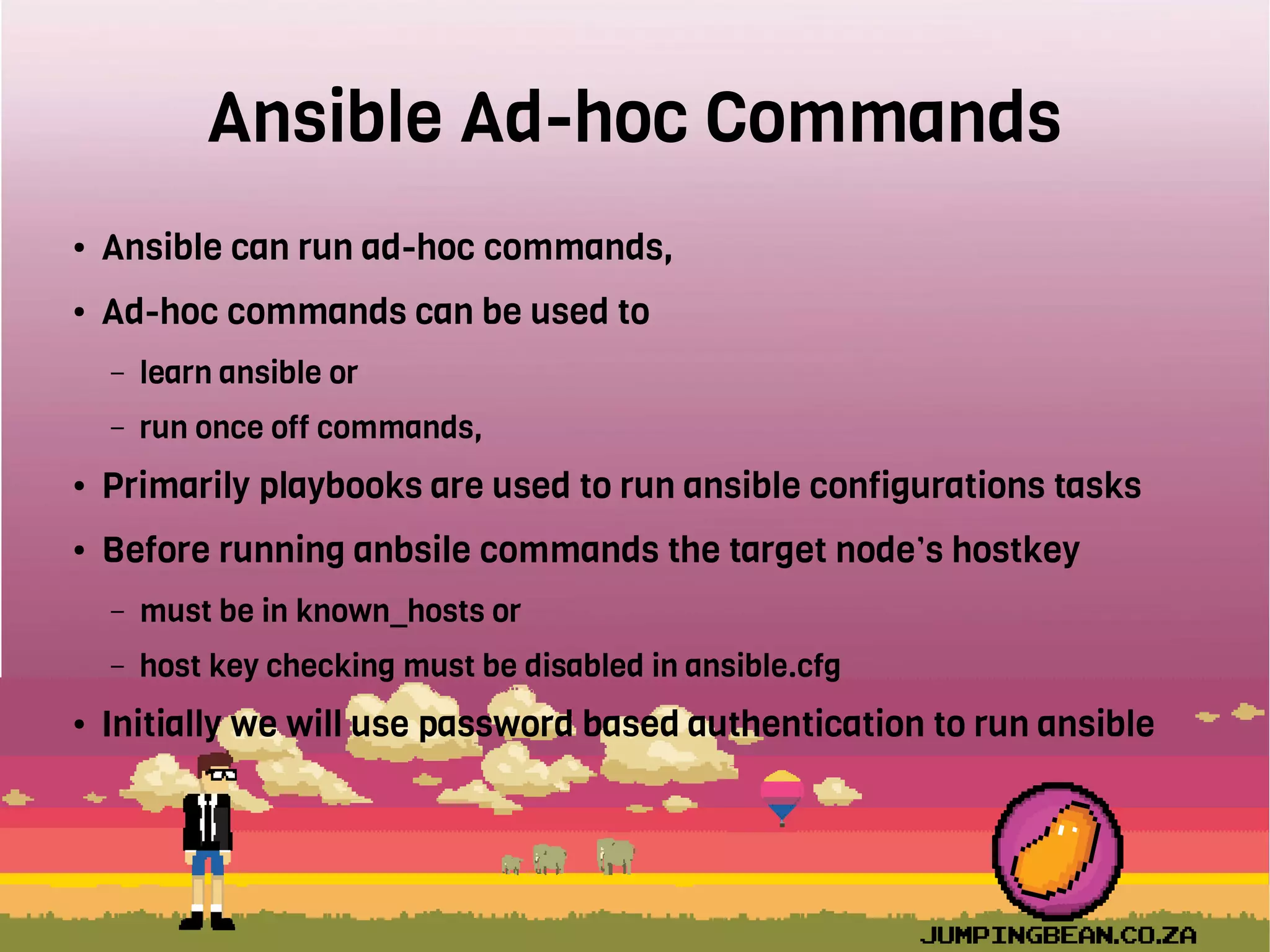 Ansible Ad-hoc Commands

• Ansible can run ad-hoc commands,

• Ad-hoc commands can be used to

– learn ansible or

– run once off commands,

• Primarily playbooks are used to run ansible configurations tasks

• Before running anbsile commands the target node's hostkey

– must be in known_hosts or

– host key checking must be disabled in ansible.cfg

• Initially we will use password based authentication to run ansible

JUMPINGBEAN.CO.ZA